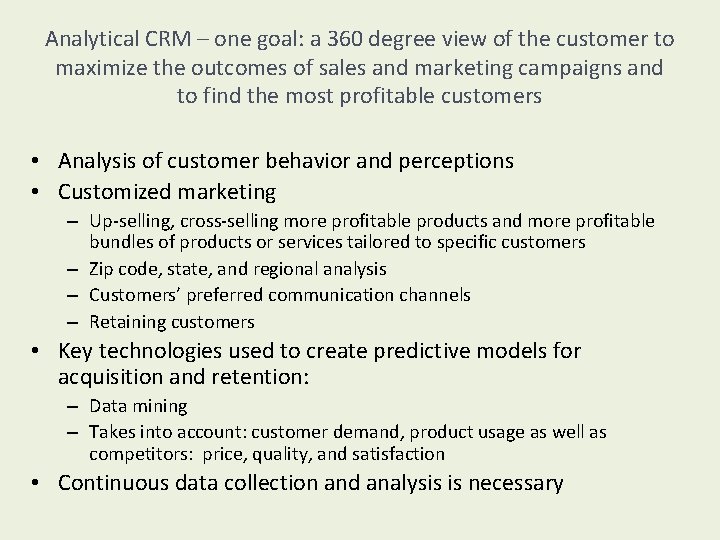 Analytical CRM – one goal: a 360 degree view of the customer to maximize the outcomes of sales and marketing campaigns and to find the most profitable customers

• Analysis of customer behavior and perceptions
• Customized marketing
  – Up-selling, cross-selling more profitable products and more profitable bundles of products or services tailored to specific customers
  – Zip code, state, and regional analysis
  – Customers' preferred communication channels
  – Retaining customers
• Key technologies used to create predictive models for acquisition and retention:
  – Data mining
  – Takes into account: customer demand, product usage as well as competitors: price, quality, and satisfaction
• Continuous data collection and analysis is necessary